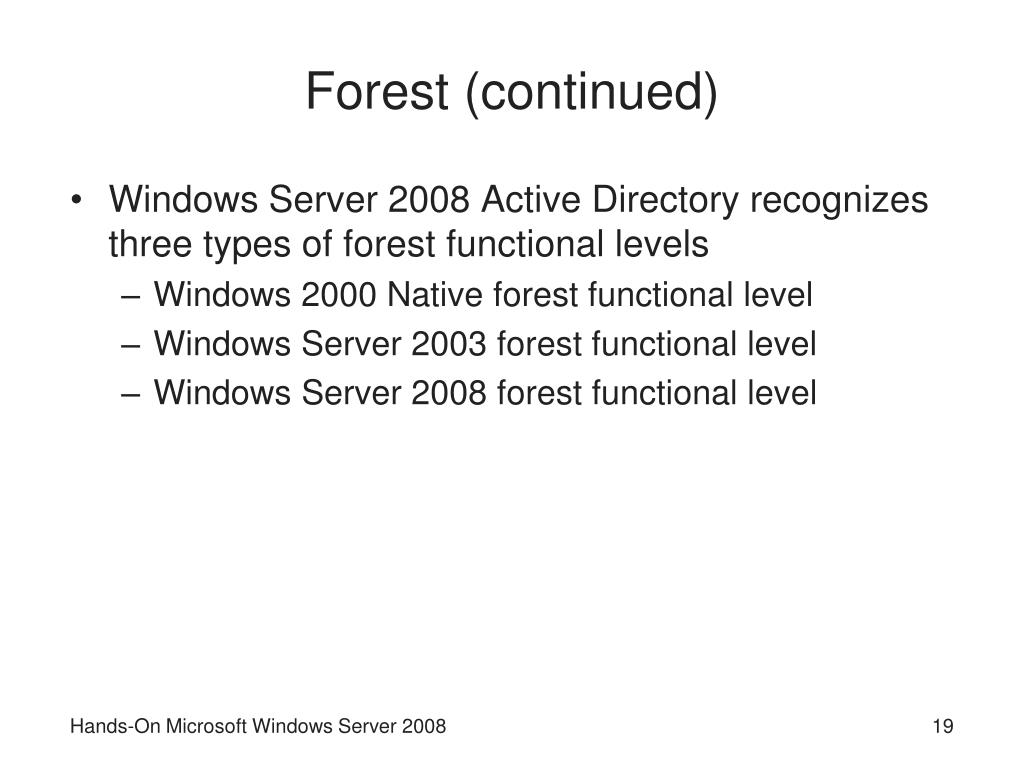 Forest (continued)

• Windows Server 2008 Active Directory recognizes three types of forest functional levels
– Windows 2000 Native forest functional level
– Windows Server 2003 forest functional level
– Windows Server 2008 forest functional level

Hands-On Microsoft Windows Server 2008

19